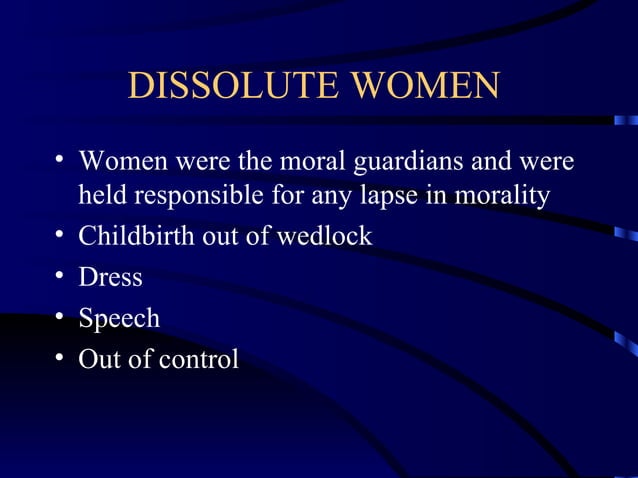 DISSOLUTE WOMEN

• Women were the moral guardians and were held responsible for any lapse in morality
• Childbirth out of wedlock
• Dress
• Speech
• Out of control